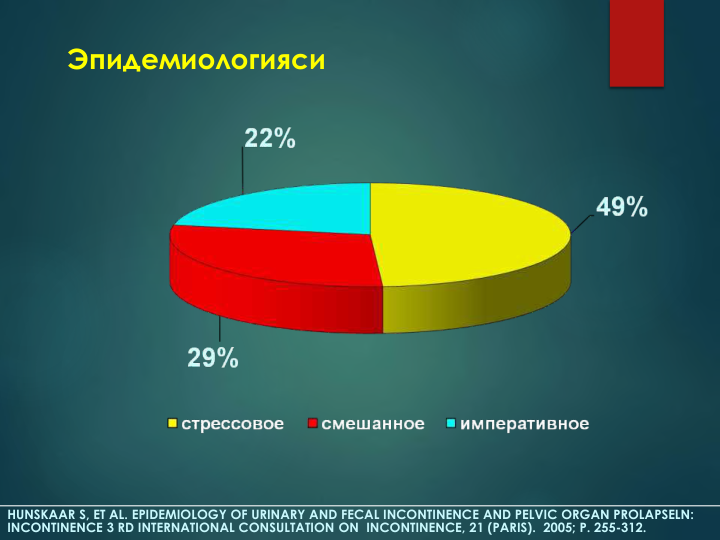 Эпидемиологияси

22%

49%

29%

стрессовое смешанное императивное

HUNSKAAR S, ET AL. EPIDEMIOLOGY OF URINARY AND FECAL INCONTINENCE AND PELVIC ORGAN PROLAPSELN: INCONTINENCE 3 RD INTERNATIONAL CONSULTATION ON INCONTINENCE, 21 (PARIS). 2005; P. 255-312.